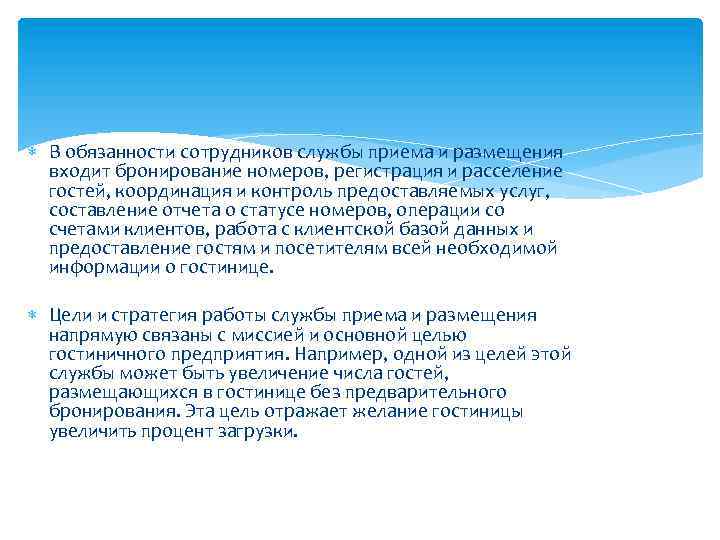 В обязанности сотрудников службы приема и размещения входит бронирование номеров, регистрация и расселение гостей, координация и контроль предоставляемых услуг, составление отчета о статусе номеров, операции со счетами клиентов, работа с клиентской базой данных и предоставление гостям и посетителям всей необходимой информации о гостинице.

Цели и стратегия работы службы приема и размещения напрямую связаны с миссией и основной целью гостиничного предприятия. Например, одной из целей этой службы может быть увеличение числа гостей, размещающихся в гостинице без предварительного бронирования. Эта цель отражает желание гостиницы увеличить процент загрузки.